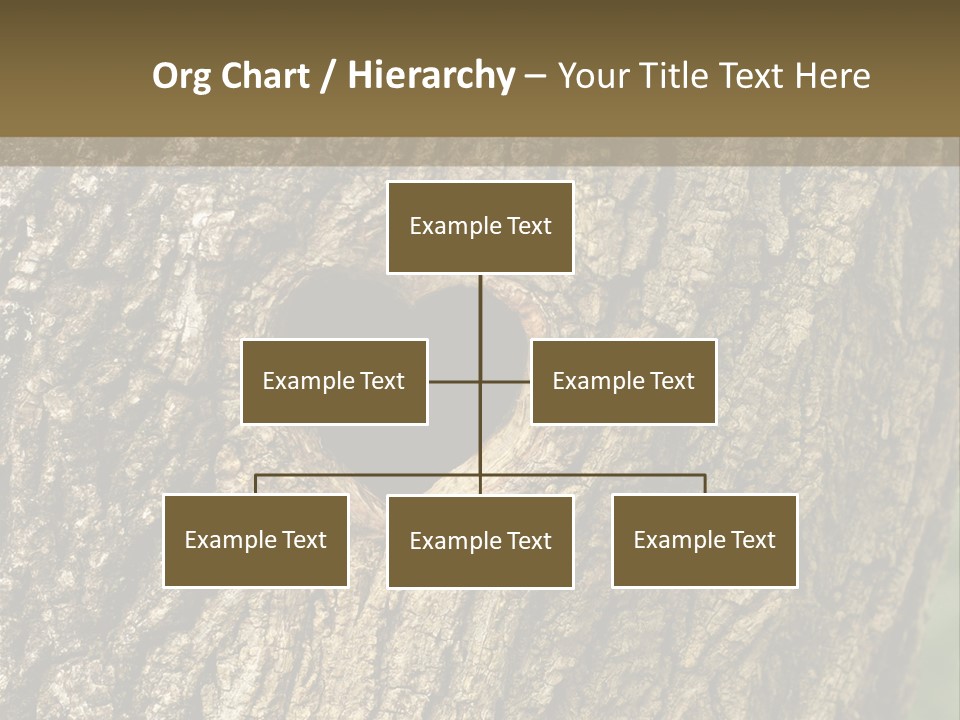 Org Chart / Hierarchy – Your Title Text Here

Example Text

Example Text

Example Text

Example Text

Example Text

Example Text